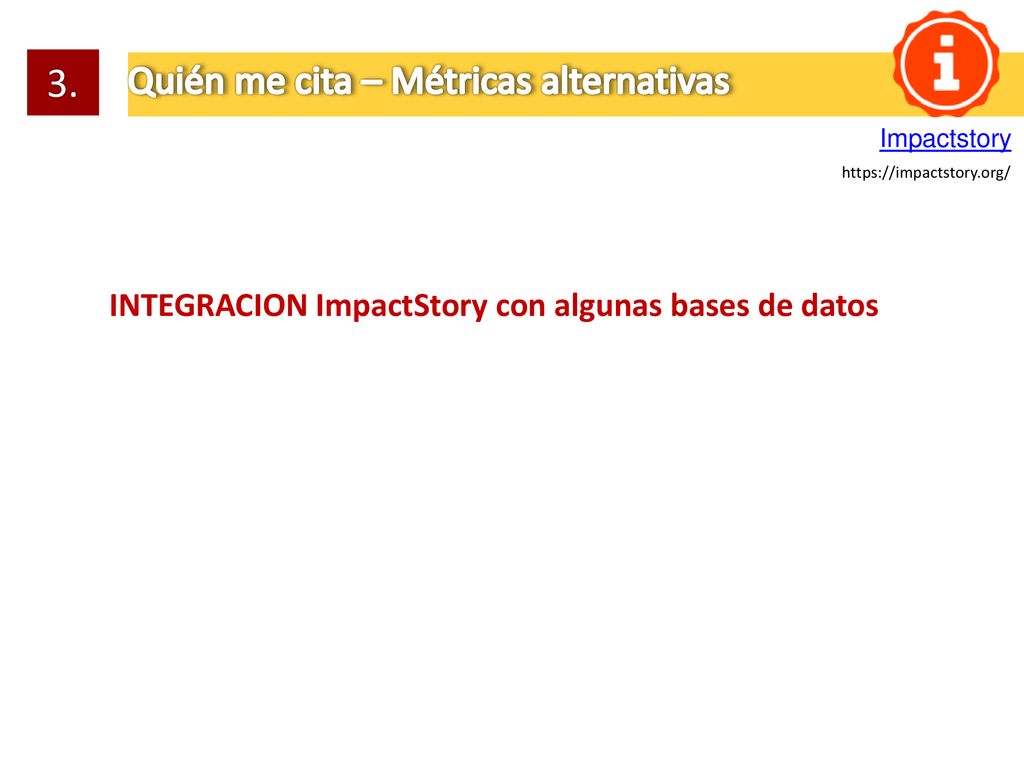 3.

Quién me cita – Métricas alternativas

i

Impactstory

https://impactstory.org/

INTEGRACION ImpactStory con algunas bases de datos